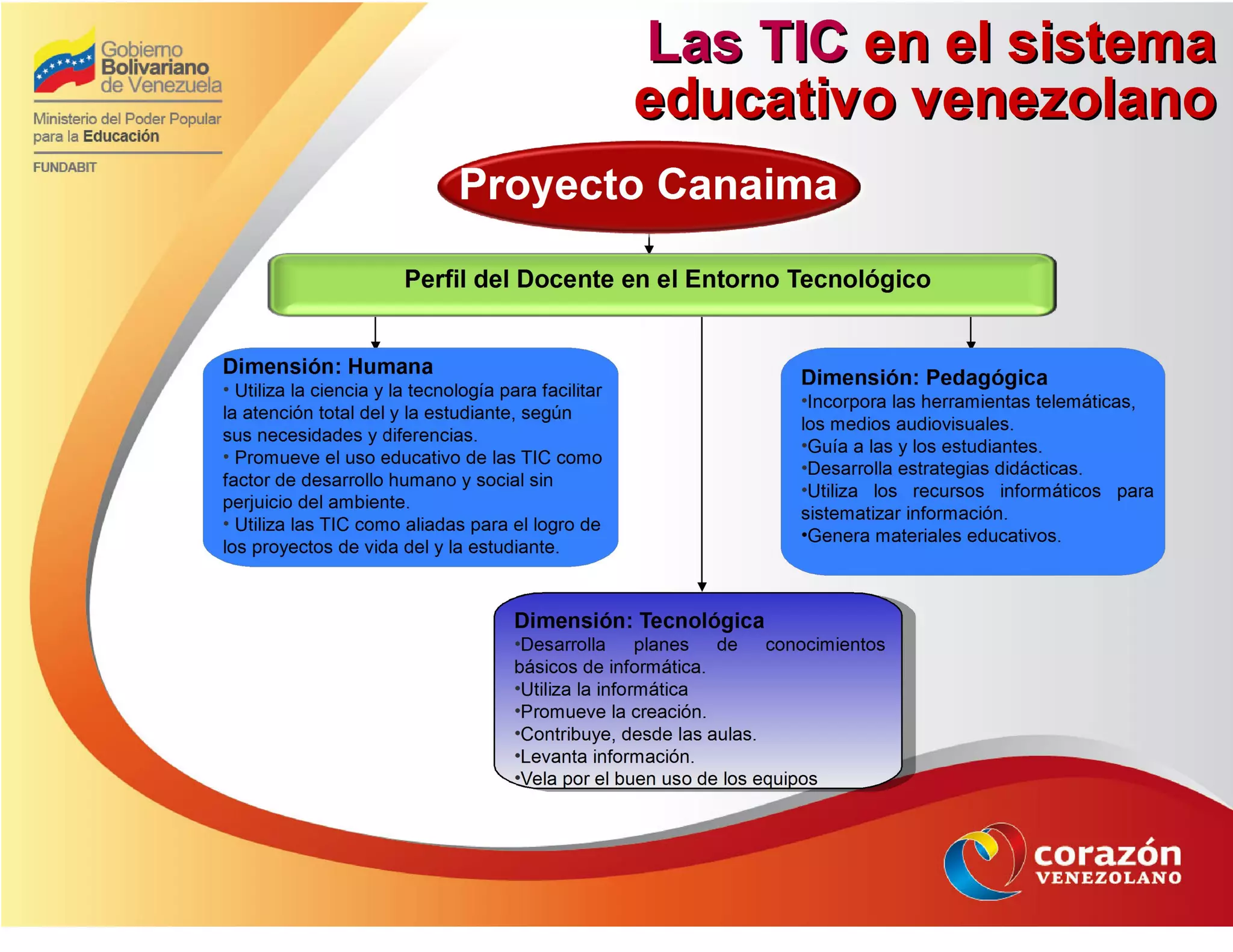 Gobierno Bolivariano de Venezuela

Ministerio del Poder Popular para la Educación

FUNDABIT

Las TIC en el sistema educativo venezolano

Proyecto Canaima

Perfil del Docente en el Entorno Tecnológico

Dimensión: Humana
• Utiliza la ciencia y la tecnología para facilitar la atención total del y la estudiante, según sus necesidades y diferencias.
• Promueve el uso educativo de las TIC como factor de desarrollo humano y social sin perjuicio del ambiente.
• Utiliza las TIC como aliadas para el logro de los proyectos de vida del y la estudiante.

Dimensión: Pedagógica
•Incorpora las herramientas telemáticas, los medios audiovisuales.
•Guía a las y los estudiantes.
•Desarrolla estrategias didácticas.
•Utiliza los recursos informáticos para sistematizar información.
•Genera materiales educativos.

Dimensión: Tecnológica
•Desarrolla planes de conocimientos básicos de informática.
•Utiliza la informática
•Promueve la creación.
•Contribuye, desde las aulas.
•Levanta información.
•Vela por el buen uso de los equipos

corazón VENEZOLANO